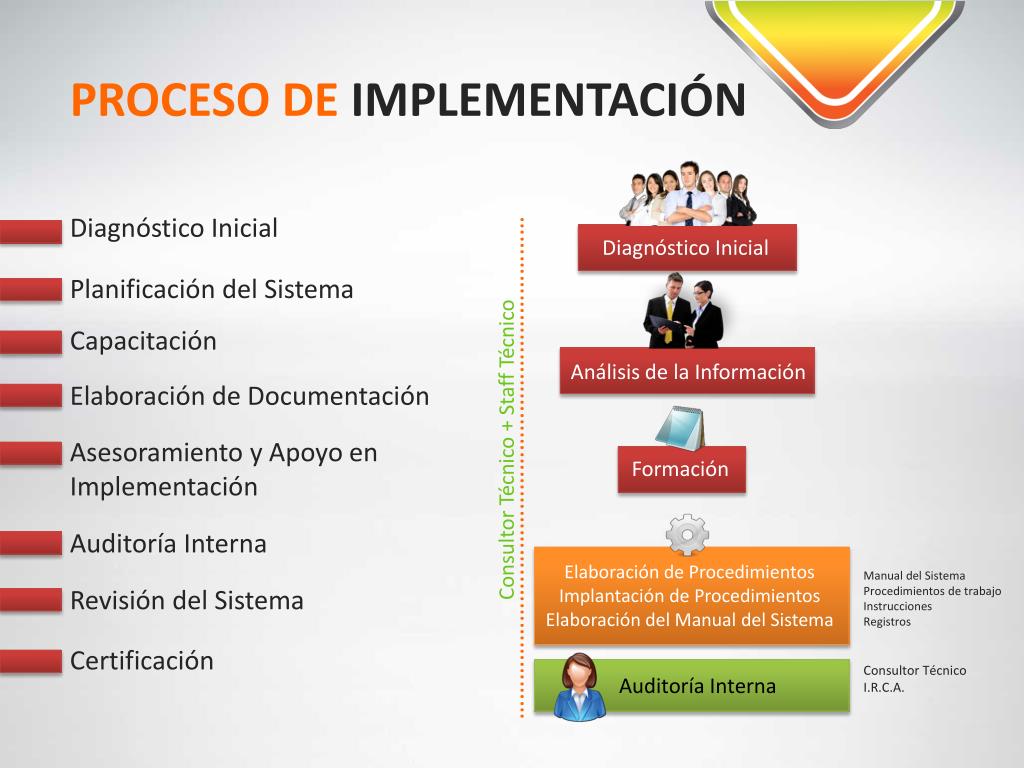 PROCESO DE IMPLEMENTACIÓN

Diagnóstico Inicial

Planificación del Sistema

Capacitación

Elaboración de Documentación

Asesoramiento y Apoyo en Implementación

Auditoría Interna

Revisión del Sistema

Certificación

Consultor Técnico + Staff Técnico

Diagnóstico Inicial

Análisis de la Información

Formación

Elaboración de Procedimientos
Implantación de Procedimientos
Elaboración del Manual del Sistema

Manual del Sistema
Procedimientos de trabajo
Instrucciones
Registros

Auditoría Interna

Consultor Técnico
I.R.C.A.